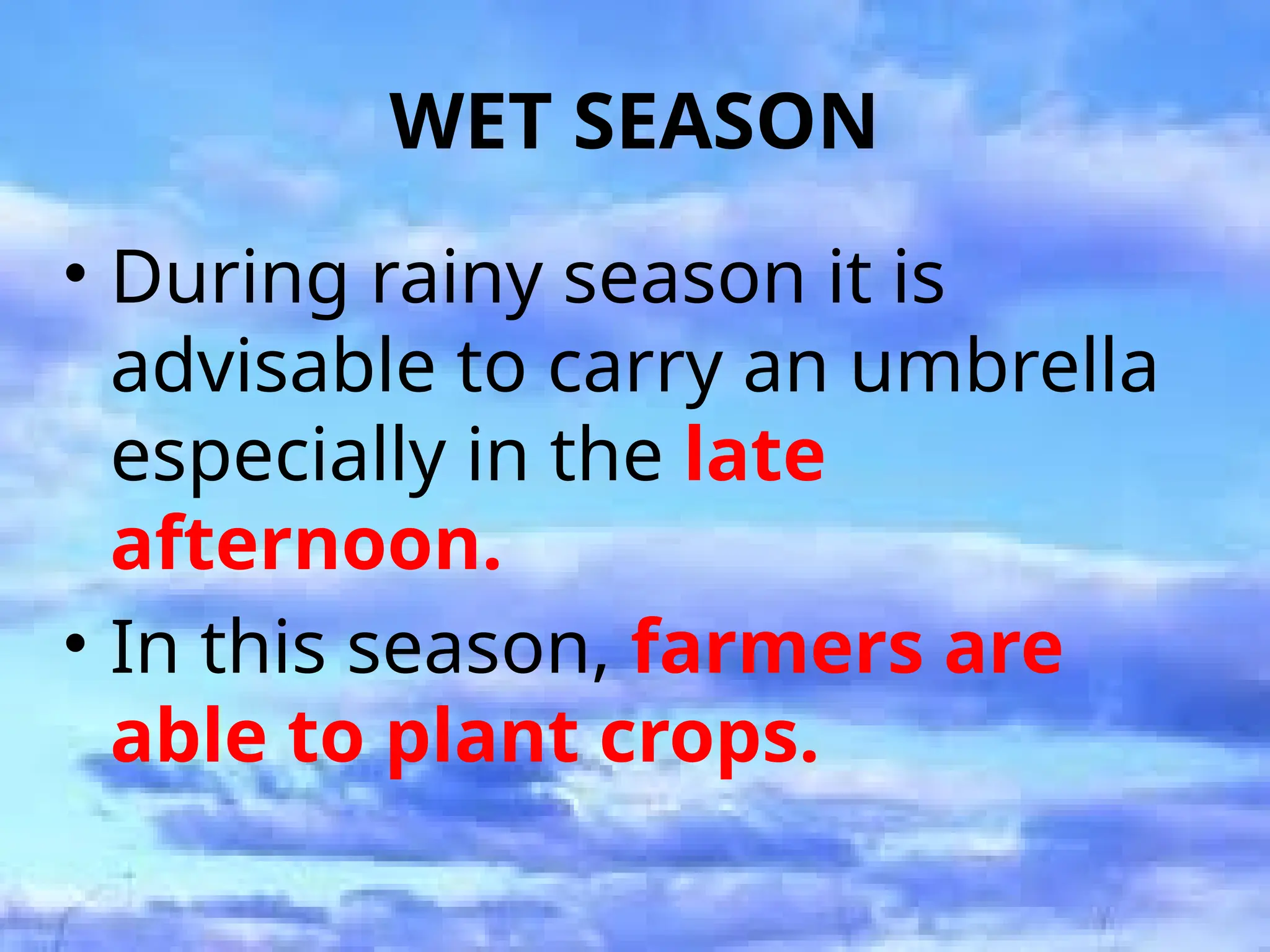 WET SEASON

• During rainy season it is advisable to carry an umbrella especially in the late afternoon.

• In this season, farmers are able to plant crops.